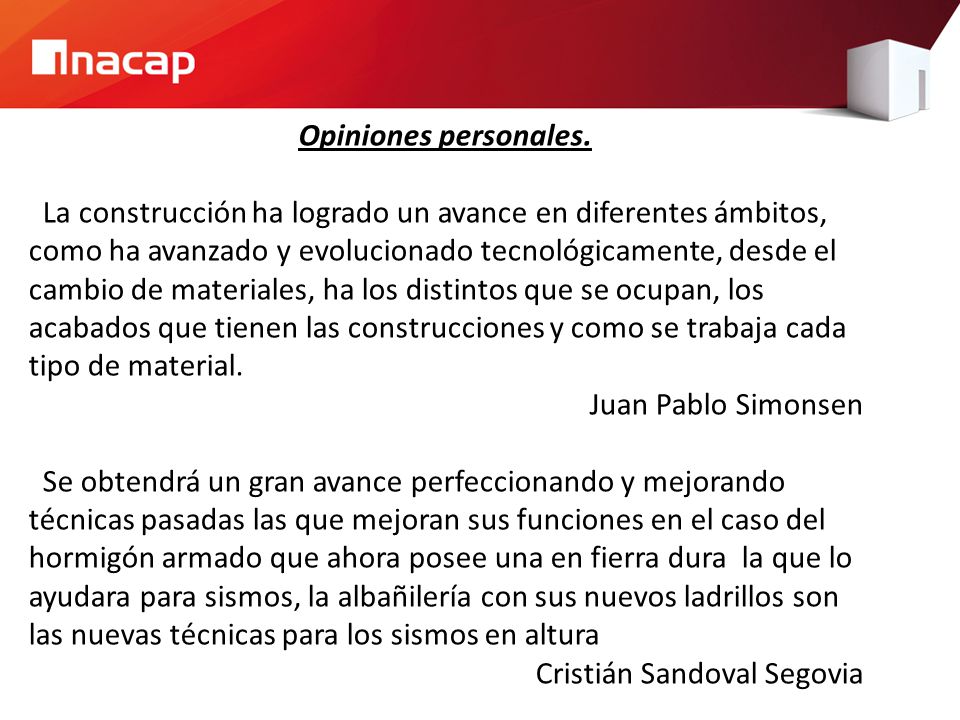 inacap

Opiniones personales.

La construcción ha logrado un avance en diferentes ámbitos, como ha avanzado y evolucionado tecnológicamente, desde el cambio de materiales, ha los distintos que se ocupan, los acabados que tienen las construcciones y como se trabaja cada tipo de material.

Juan Pablo Simonsen

Se obtendrá un gran avance perfeccionando y mejorando técnicas pasadas las que mejoran sus funciones en el caso del hormigón armado que ahora posee una en fierra dura la que lo ayudara para sismos, la albañilería con sus nuevos ladrillos son las nuevas técnicas para los sismos en altura

Cristián Sandoval Segovia